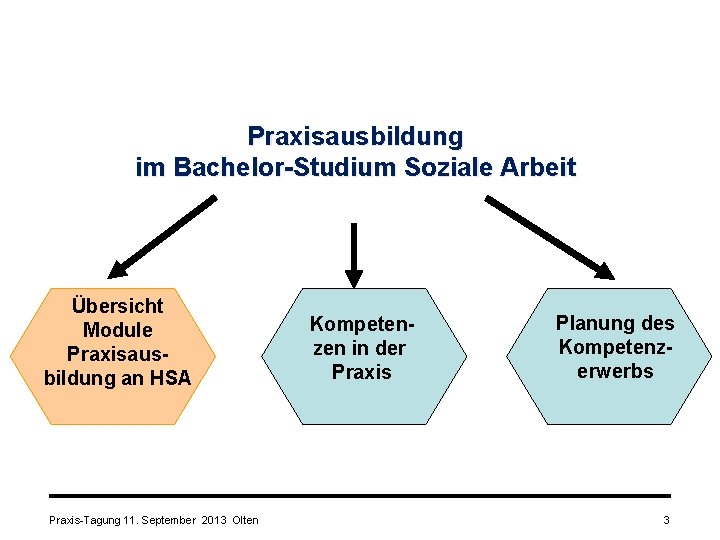 Praxisausbildung
im Bachelor-Studium Soziale Arbeit

Übersicht Module Praxisausbildung an HSA

Kompetenzen in der Praxis

Planung des Kompetenzerwerbs

Praxis-Tagung 11. September 2013 Olten

3